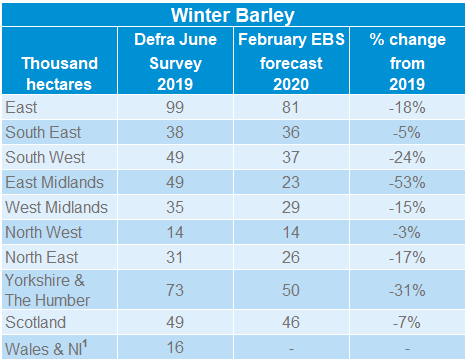 Winter Barley

| Thousand hectares | Defra June Survey 2019 | February EBS forecast 2020 | % change from 2019 |
|---|---|---|---|
| East | 99 | 81 | -18% |
| South East | 38 | 36 | -5% |
| South West | 49 | 37 | -24% |
| East Midlands | 49 | 23 | -53% |
| West Midlands | 35 | 29 | -15% |
| North West | 14 | 14 | -3% |
| North East | 31 | 26 | -17% |
| Yorkshire & The Humber | 73 | 50 | -31% |
| Scotland | 49 | 46 | -7% |
| Wales & NI$^1$ | 16 | - | - |